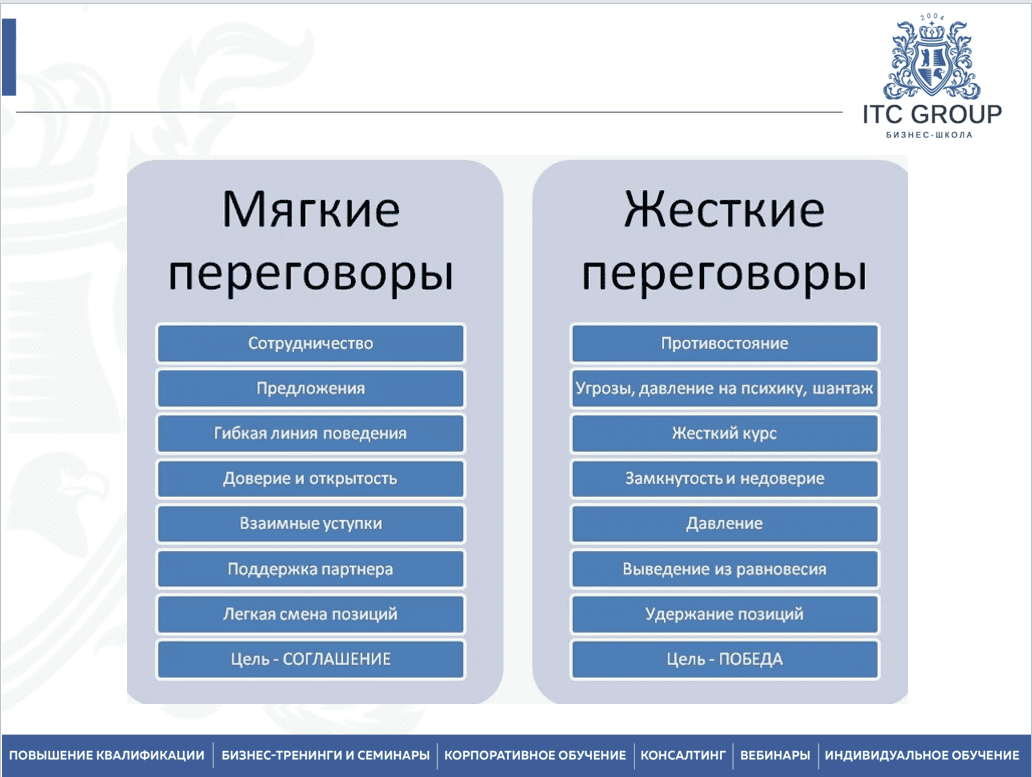 2004
ITC GROUP
БИЗНЕС-ШКОЛА

Мягкие переговоры

Сотрудничество
Предложения
Гибкая линия поведения
Доверие и открытость
Взаимные уступки
Поддержка партнера
Легкая смена позиций
Цель - СОГЛАШЕНИЕ

Жесткие переговоры

Противостояние
Угрозы, давление на психику, шантаж
Жесткий курс
Замкнутость и недоверие
Давление
Выведение из равновесия
Удержание позиций
Цель - ПОБЕДА

ПОВЫШЕНИЕ КВАЛИФИКАЦИИ | БИЗНЕС-ТРЕНИНГИ И СЕМИНАРЫ | КОРПОРАТИВНОЕ ОБУЧЕНИЕ | КОНСАЛТИНГ | ВЕБИНАРЫ | ИНДИВИДУАЛЬНОЕ ОБУЧЕНИЕ